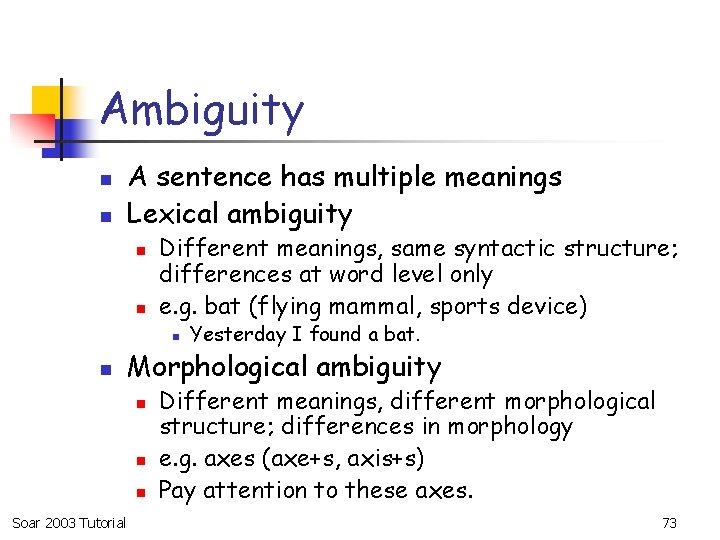 Ambiguity

- A sentence has multiple meanings
- Lexical ambiguity
  - Different meanings, same syntactic structure; differences at word level only
  - e.g. bat (flying mammal, sports device)
    - Yesterday I found a bat.
- Morphological ambiguity
  - Different meanings, different morphological structure; differences in morphology
  - e.g. axes (axe+s, axis+s)
  - Pay attention to these axes.

Soar 2003 Tutorial

73